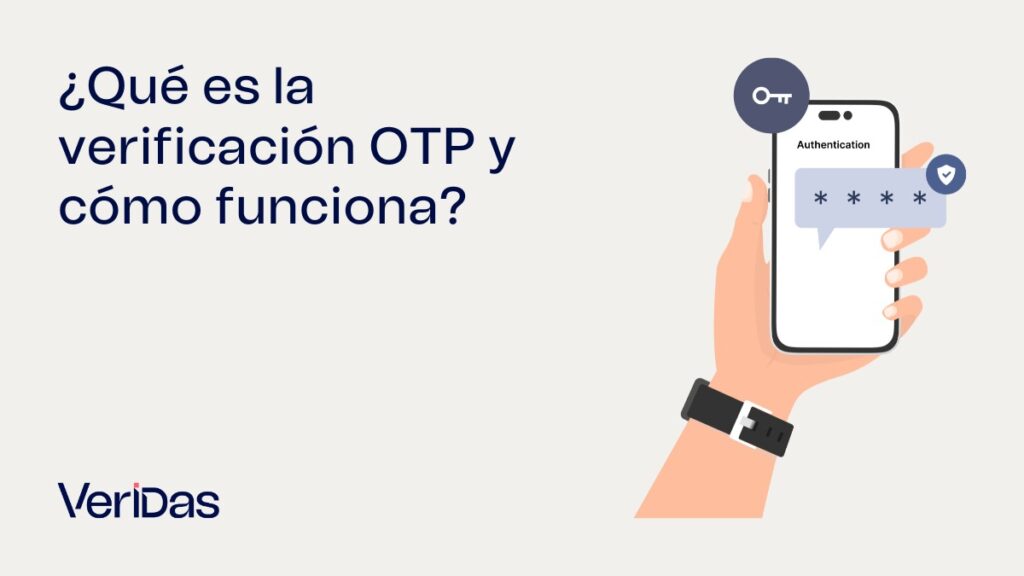 ¿Qué es la verificación OTP y cómo funciona?

Authentication

* * * *

VeriDas